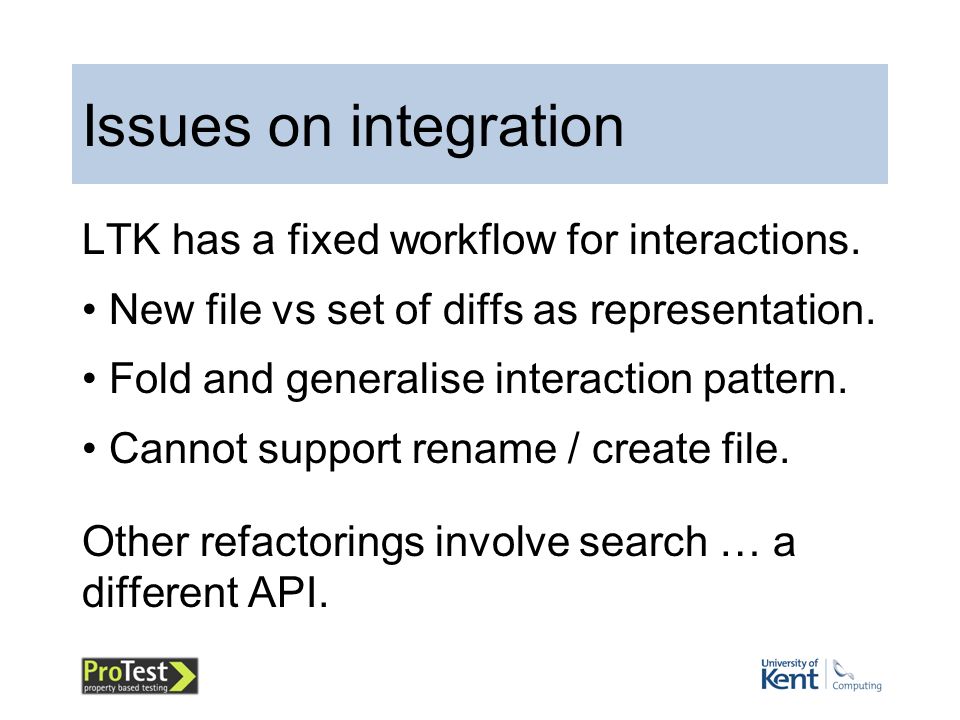 Issues on integration

LTK has a fixed workflow for interactions.

• New file vs set of diffs as representation.

• Fold and generalise interaction pattern.

• Cannot support rename / create file.

Other refactorings involve search … a different API.

ProTest property based testing

University of Kent Computing